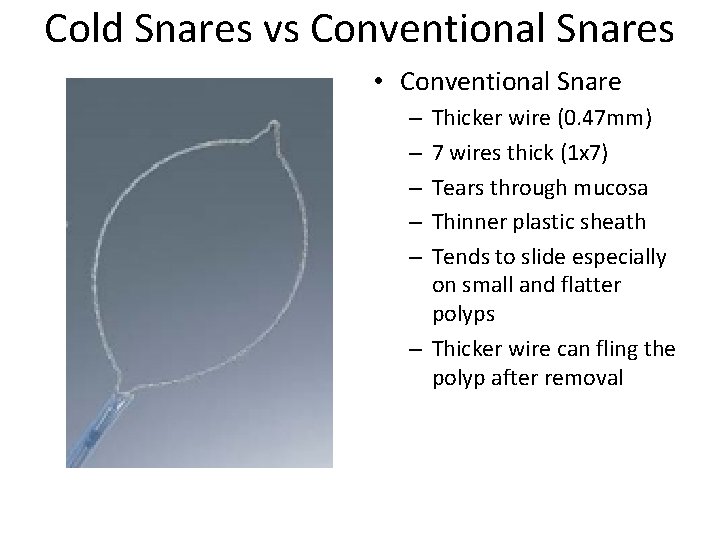 Cold Snares vs Conventional Snares

• Conventional Snare
– Thicker wire (0.47mm)
– 7 wires thick (1x7)
– Tears through mucosa
– Thinner plastic sheath
– Tends to slide especially on small and flatter polyps
– Thicker wire can fling the polyp after removal